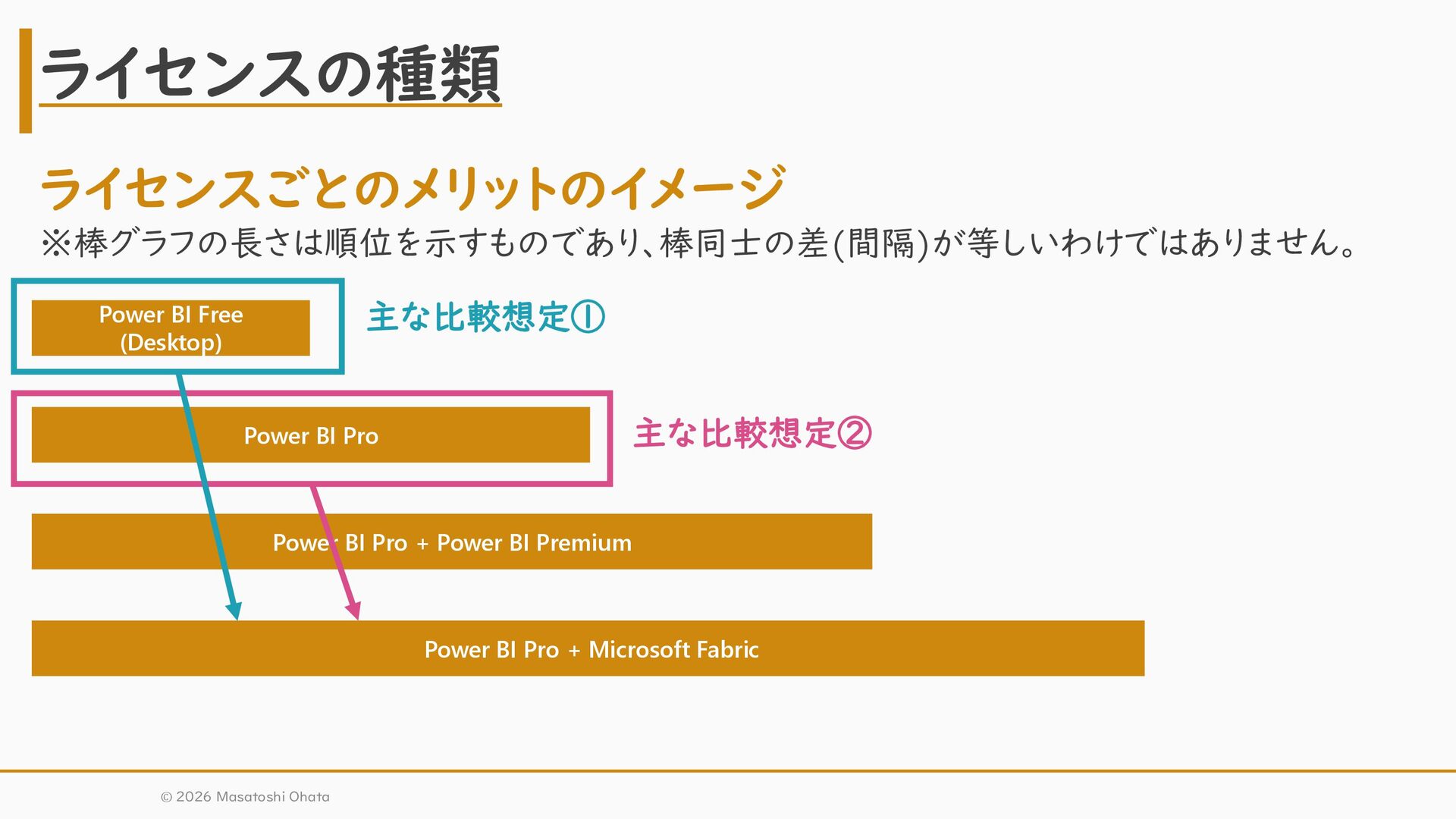 ライセンスの種類

ライセンスごとのメリットのイメージ

※棒グラフの長さは順位を示すものであり、棒同士の差(間隔)が等しいわけではありません。

Power BI Free (Desktop)

主な比較想定①

Power BI Pro

主な比較想定②

Power BI Pro + Power BI Premium

Power BI Pro + Microsoft Fabric

© 2026 Masatoshi Ohata